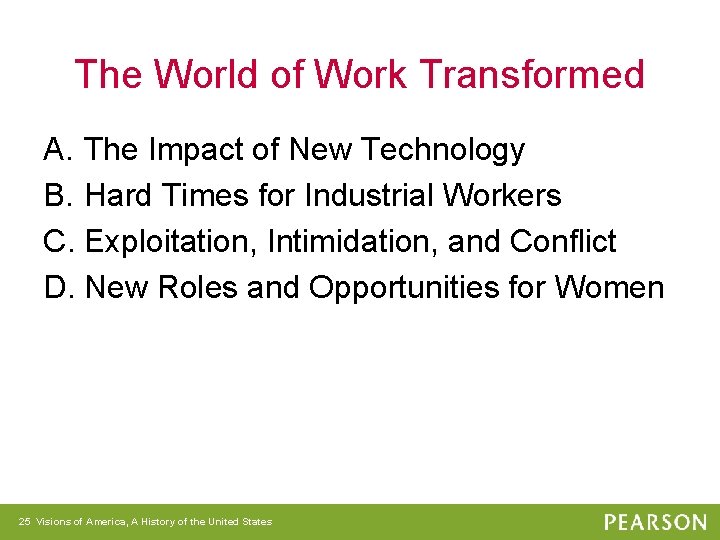 The World of Work Transformed

A. The Impact of New Technology
B. Hard Times for Industrial Workers
C. Exploitation, Intimidation, and Conflict
D. New Roles and Opportunities for Women

25 Visions of America, A History of the United States

PEARSON